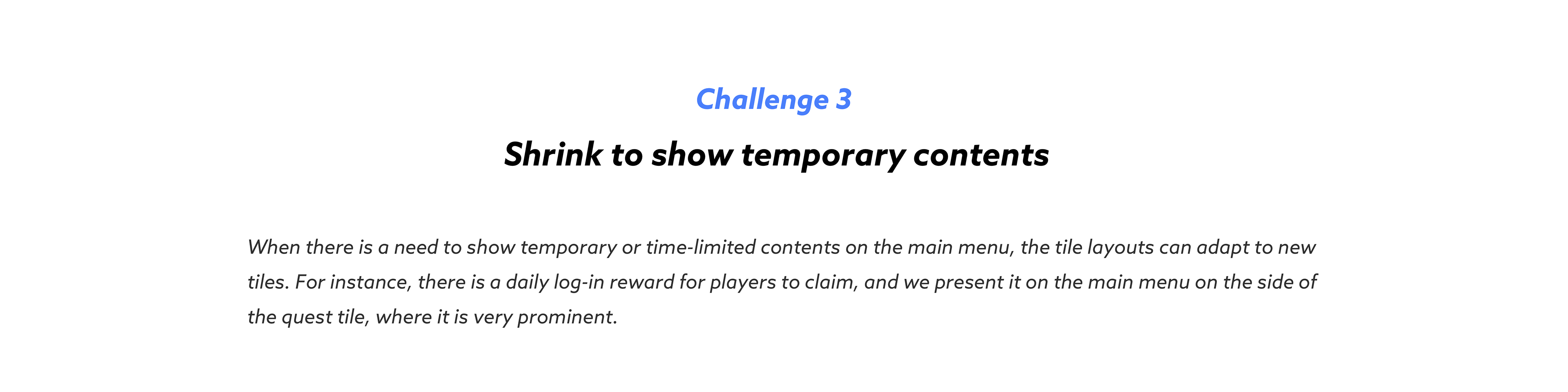 Challenge 3

Shrink to show temporary contents

When there is a need to show temporary or time-limited contents on the main menu, the tile layouts can adapt to new tiles. For instance, there is a daily log-in reward for players to claim, and we present it on the main menu on the side of the quest tile, where it is very prominent.